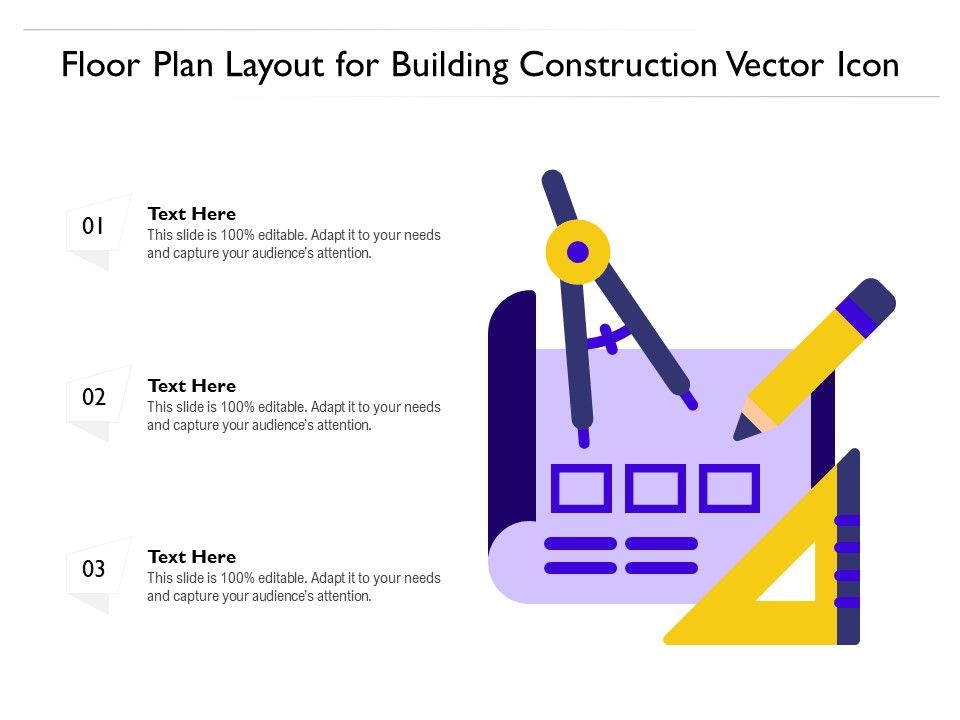 Floor Plan Layout for Building Construction Vector Icon

01

Text Here
This slide is 100% editable. Adapt it to your needs and capture your audience's attention.

02

Text Here
This slide is 100% editable. Adapt it to your needs and capture your audience's attention.

03

Text Here
This slide is 100% editable. Adapt it to your needs and capture your audience's attention.